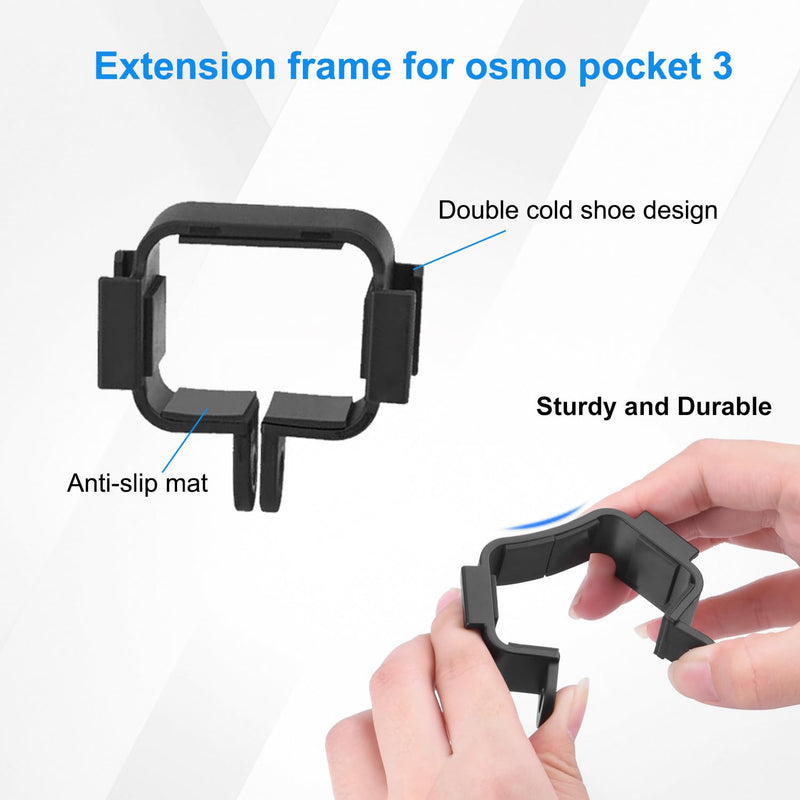 Extension frame for osmo pocket 3

Double cold shoe design

Sturdy and Durable

Anti-slip mat